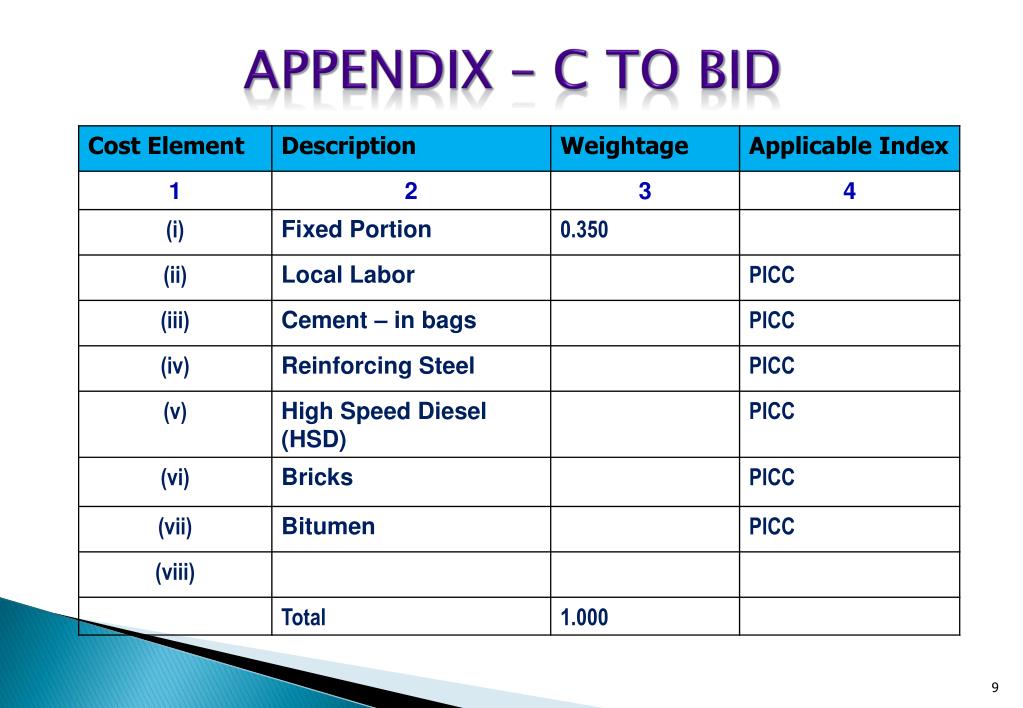 APPENDIX – C TO BID

| Cost Element | Description | Weightage | Applicable Index |
|---|---|---|---|
| 1 | 2 | 3 | 4 |
| (i) | Fixed Portion | 0.350 | |
| (ii) | Local Labor | | PICC |
| (iii) | Cement – in bags | | PICC |
| (iv) | Reinforcing Steel | | PICC |
| (v) | High Speed Diesel (HSD) | | PICC |
| (vi) | Bricks | | PICC |
| (vii) | Bitumen | | PICC |
| (viii) | | | |
| | Total | 1.000 | |

9